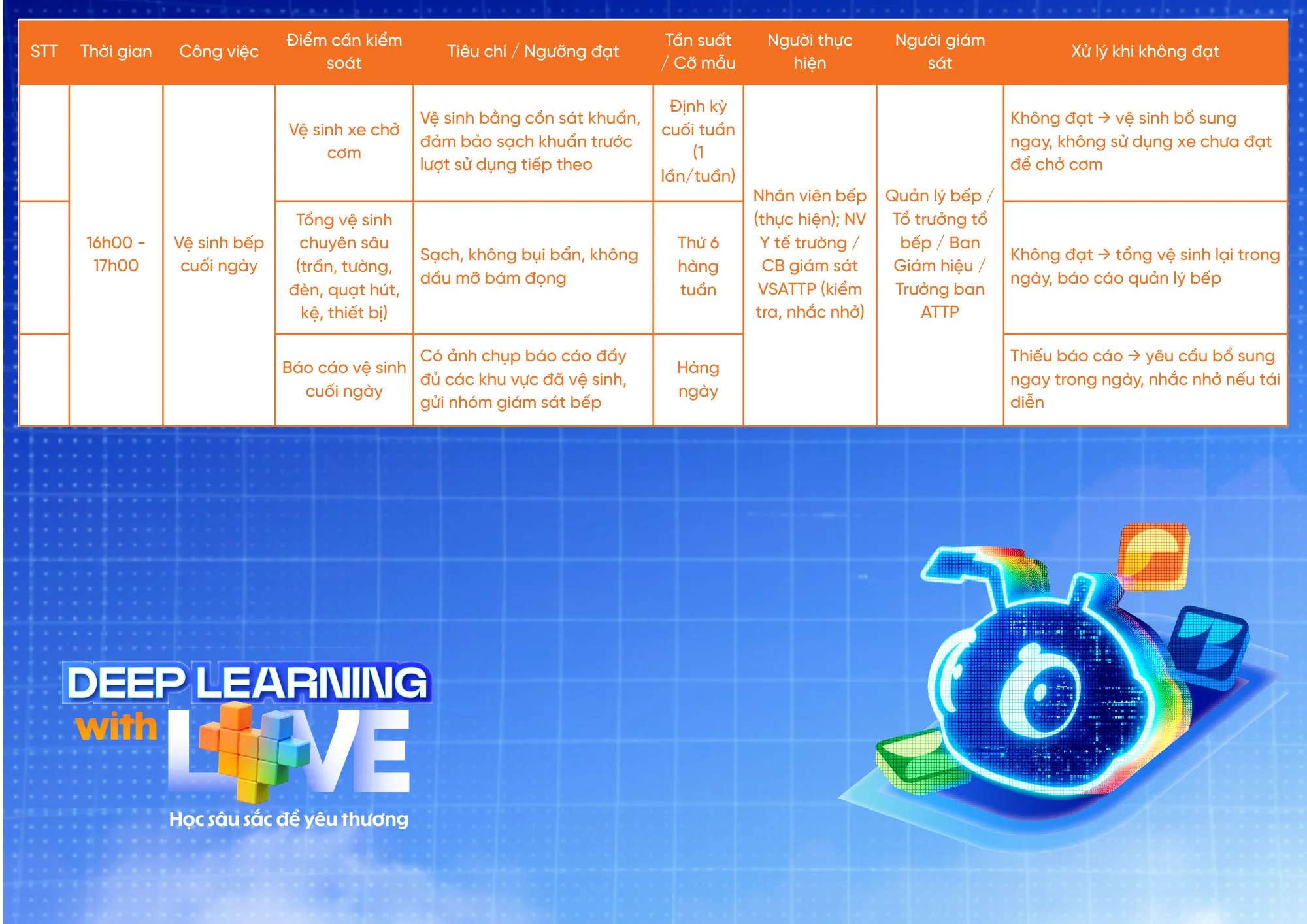 | STT | Thời gian | Công việc | Điểm cần kiểm soát | Tiêu chí / Ngưỡng đạt | Tần suất / Cỡ mẫu | Người thực hiện | Người giám sát | Xử lý khi không đạt |
|---|---|---|---|---|---|---|---|---|
| | 16h00 - 17h00 | Vệ sinh bếp cuối ngày | Vệ sinh xe chở cơm | Vệ sinh bằng cồn sát khuẩn, đảm bảo sạch khuẩn trước lượt sử dụng tiếp theo | Định kỳ cuối tuần (1 lần/tuần) | Nhân viên bếp (thực hiện); NV Y tế trường / CB giám sát VSATTP (kiểm tra, nhắc nhở) | Quản lý bếp / Tổ trưởng tổ bếp / Ban Giám hiệu / Trưởng ban ATTP | Không đạt → vệ sinh bổ sung ngay, không sử dụng xe chưa đạt để chở cơm |
| | | | Tổng vệ sinh chuyên sâu (trần, tường, đèn, quạt hút, kệ, thiết bị) | Sạch, không bụi bẩn, không dầu mỡ bám đọng | Thứ 6 hàng tuần | | | Không đạt → tổng vệ sinh lại trong ngày, báo cáo quản lý bếp |
| | | | Báo cáo vệ sinh cuối ngày | Có ảnh chụp báo cáo đầy đủ các khu vực đã vệ sinh, gửi nhóm giám sát bếp | Hàng ngày | | | Thiếu báo cáo → yêu cầu bổ sung ngay trong ngày, nhắc nhở nếu tái diễn |

DEEP LEARNING with LOVE
Học sâu sắc để yêu thương